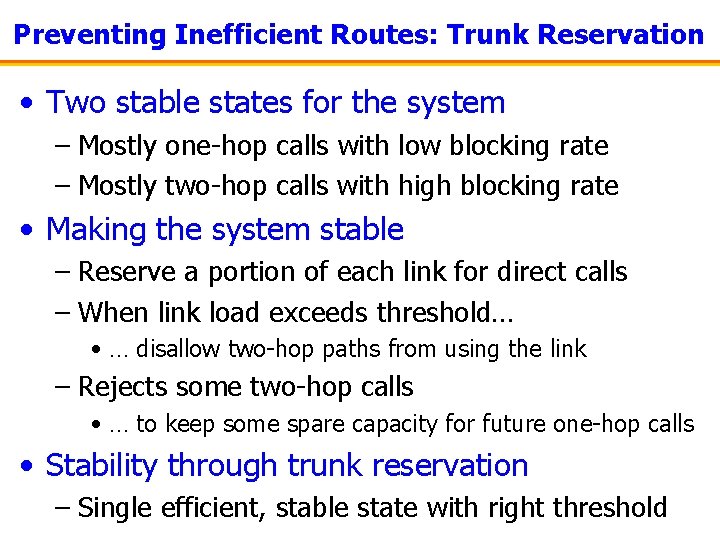 Preventing Inefficient Routes: Trunk Reservation

• Two stable states for the system
– Mostly one-hop calls with low blocking rate
– Mostly two-hop calls with high blocking rate

• Making the system stable
– Reserve a portion of each link for direct calls
– When link load exceeds threshold…
• … disallow two-hop paths from using the link
– Rejects some two-hop calls
• … to keep some spare capacity for future one-hop calls

• Stability through trunk reservation
– Single efficient, stable state with right threshold